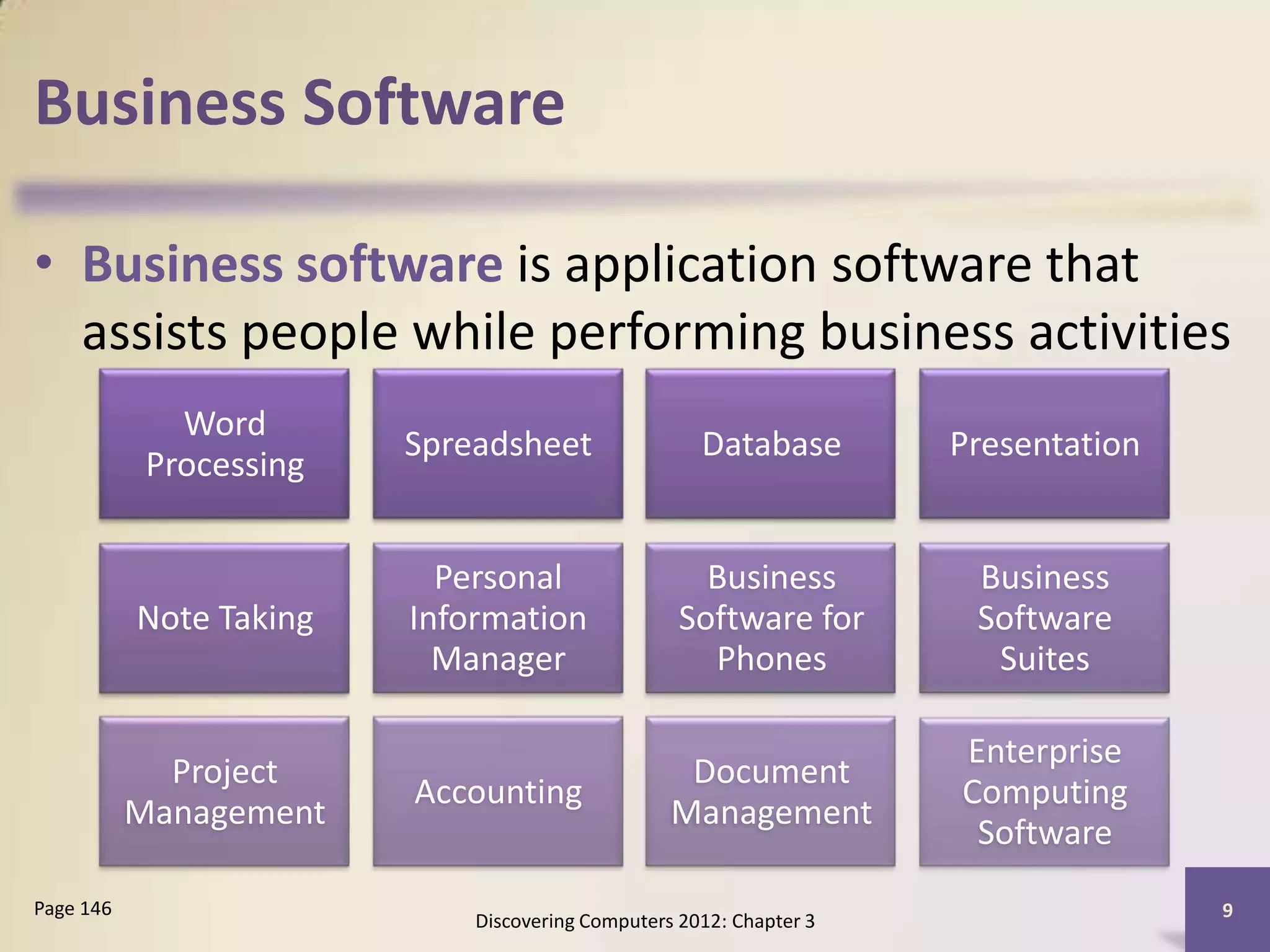 Business Software

• Business software is application software that assists people while performing business activities

Word Processing

Spreadsheet

Database

Presentation

Note Taking

Personal Information Manager

Business Software for Phones

Business Software Suites

Project Management

Accounting

Document Management

Enterprise Computing Software

Page 146

Discovering Computers 2012: Chapter 3

9